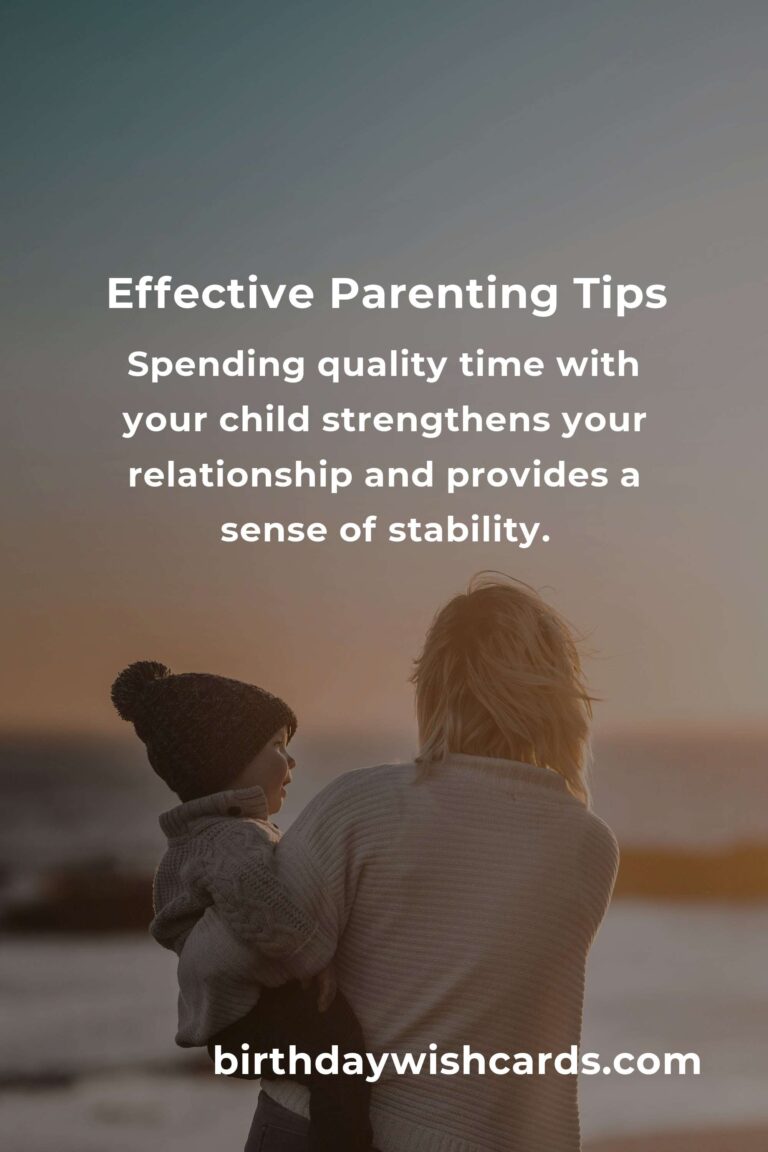 Effective Parenting Tips

Spending quality time with your child strengthens your relationship and provides a sense of stability.

birthdaywishcards.com